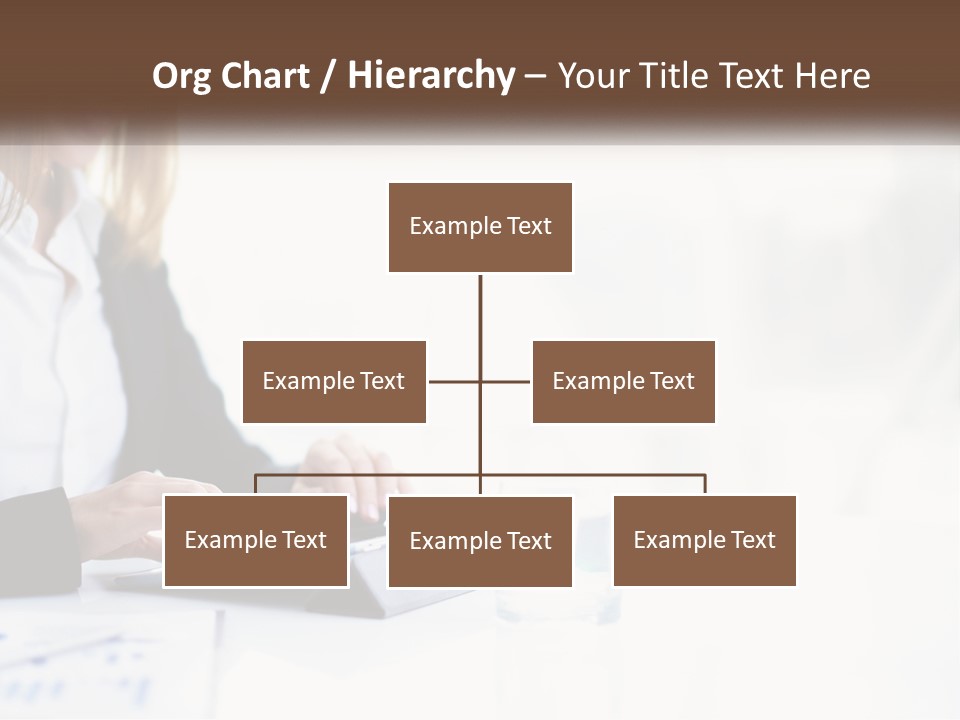 Org Chart / Hierarchy – Your Title Text Here

Example Text

Example Text

Example Text

Example Text

Example Text

Example Text